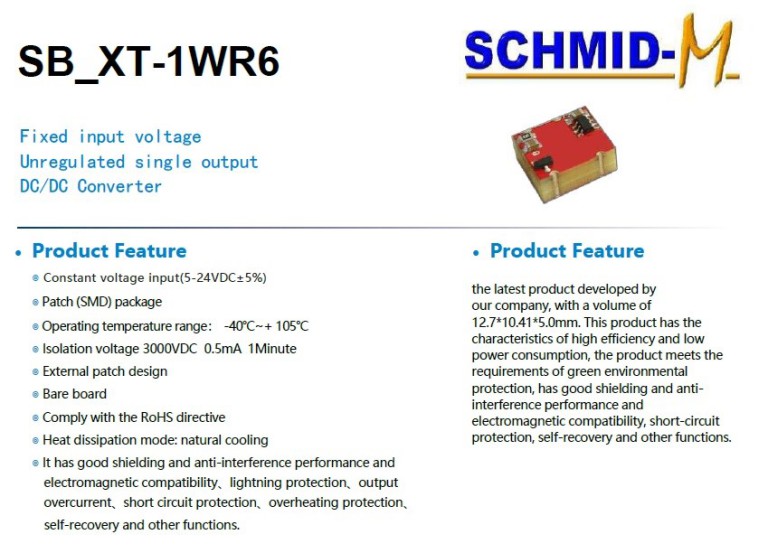 SB_XT-1WR6

SCHMID-M

Fixed input voltage
Unregulated single output
DC/DC Converter

• Product Feature

Constant voltage input(5-24VDC±5%)

Patch (SMD) package

Operating temperature range: -40℃~+ 105℃

Isolation voltage 3000VDC 0.5mA 1Minute

External patch design

Bare board

Comply with the RoHS directive

Heat dissipation mode: natural cooling

It has good shielding and anti-interference performance and electromagnetic compatibility、lightning protection、output overcurrent、short circuit protection、overheating protection、self-recovery and other functions.

• Product Feature

the latest product developed by our company, with a volume of 12.7*10.41*5.0mm. This product has the characteristics of high efficiency and low power consumption, the product meets the requirements of green environmental protection, has good shielding and anti-interference performance and electromagnetic compatibility, short-circuit protection, self-recovery and other functions.